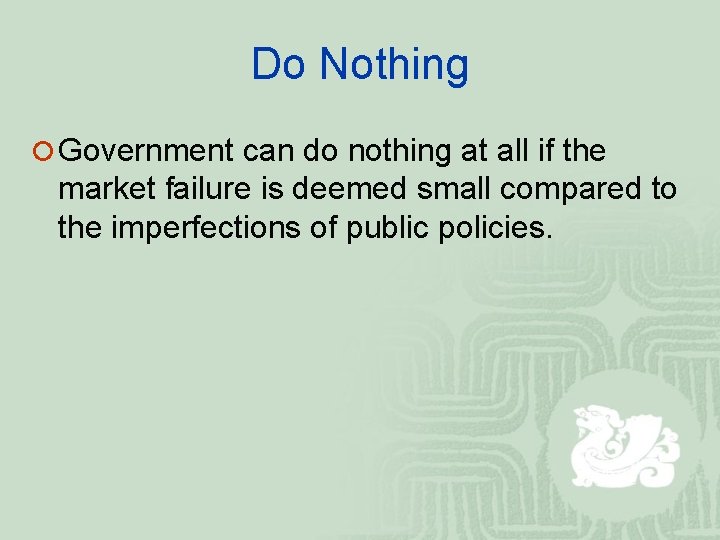 Do Nothing

Government can do nothing at all if the market failure is deemed small compared to the imperfections of public policies.